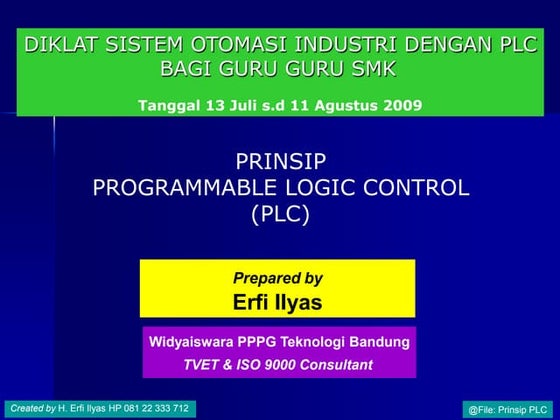 DIKLAT SISTEM OTOMASI INDUSTRI DENGAN PLC
BAGI GURU GURU SMK

Tanggal 13 Juli s.d 11 Agustus 2009

PRINSIP
PROGRAMMABLE LOGIC CONTROL
(PLC)

Prepared by
Erfi Ilyas

Widyaiswara PPPG Teknologi Bandung
TVET & ISO 9000 Consultant

Created by H. Erfi Ilyas HP 081 22 333 712

@File: Prinsip PLC